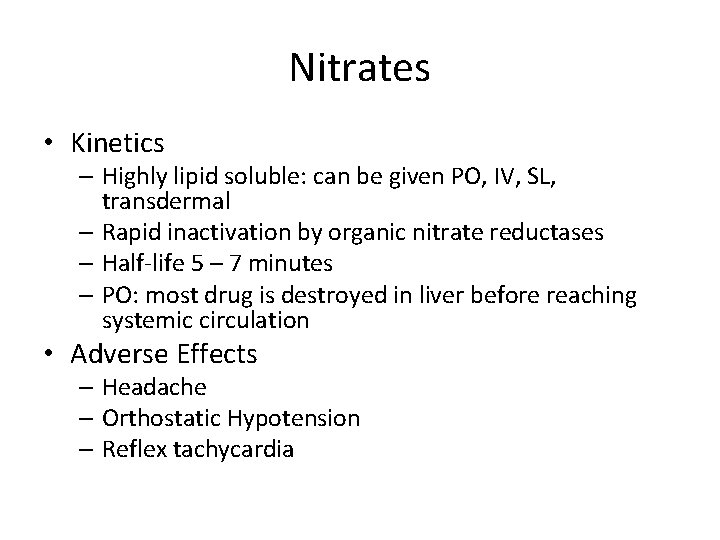 Nitrates

• Kinetics
  – Highly lipid soluble: can be given PO, IV, SL, transdermal
  – Rapid inactivation by organic nitrate reductases
  – Half-life 5 – 7 minutes
  – PO: most drug is destroyed in liver before reaching systemic circulation
• Adverse Effects
  – Headache
  – Orthostatic Hypotension
  – Reflex tachycardia